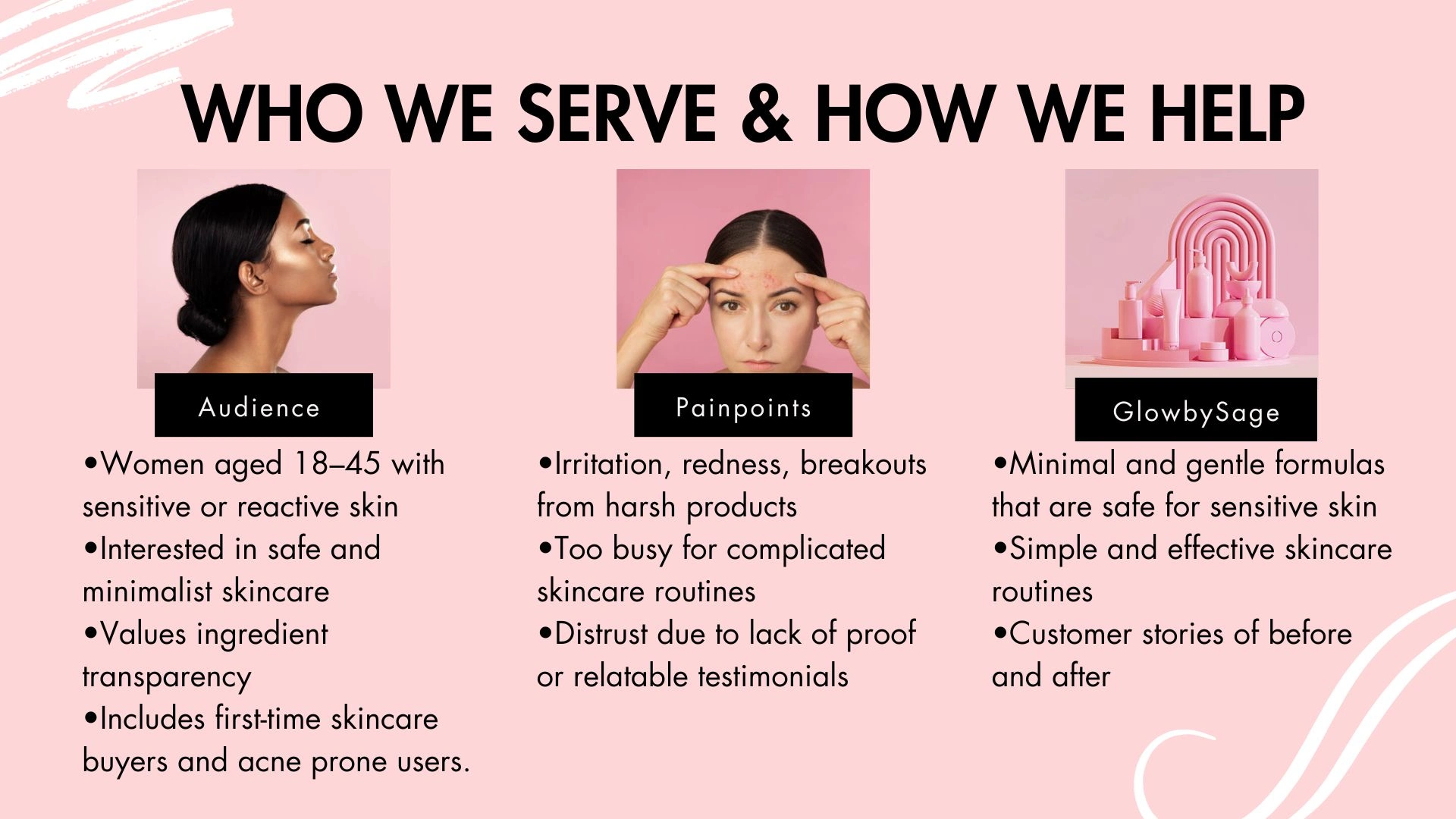 WHO WE SERVE & HOW WE HELP

Audience

•Women aged 18–45 with sensitive or reactive skin
•Interested in safe and minimalist skincare
•Values ingredient transparency
•Includes first-time skincare buyers and acne prone users.

Painpoints

•Irritation, redness, breakouts from harsh products
•Too busy for complicated skincare routines
•Distrust due to lack of proof or relatable testimonials

GlowbySage

•Minimal and gentle formulas that are safe for sensitive skin
•Simple and effective skincare routines
•Customer stories of before and after